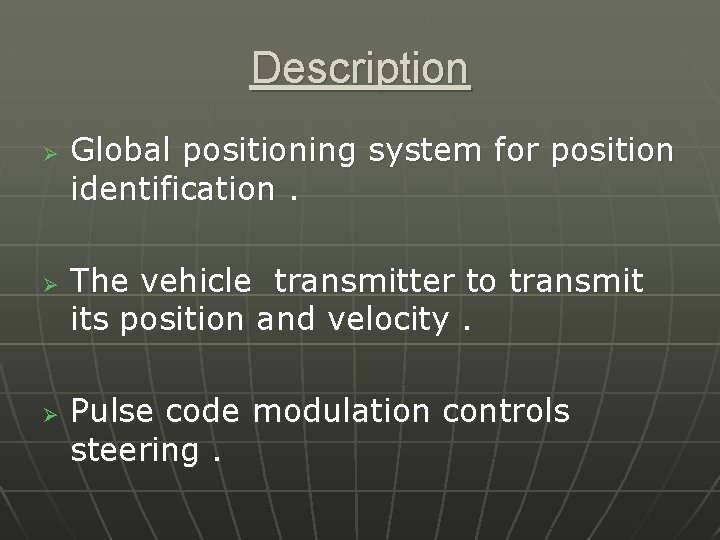 Description

➢ Global positioning system for position identification .

➢ The vehicle transmitter to transmit its position and velocity .

➢ Pulse code modulation controls steering .